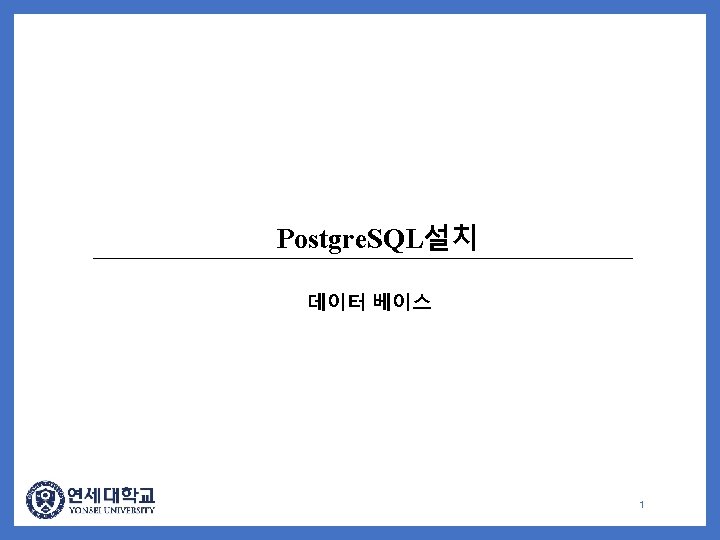 PostgreSQL설치

데이터 베이스

연세대학교
YONSEI UNIVERSITY

1